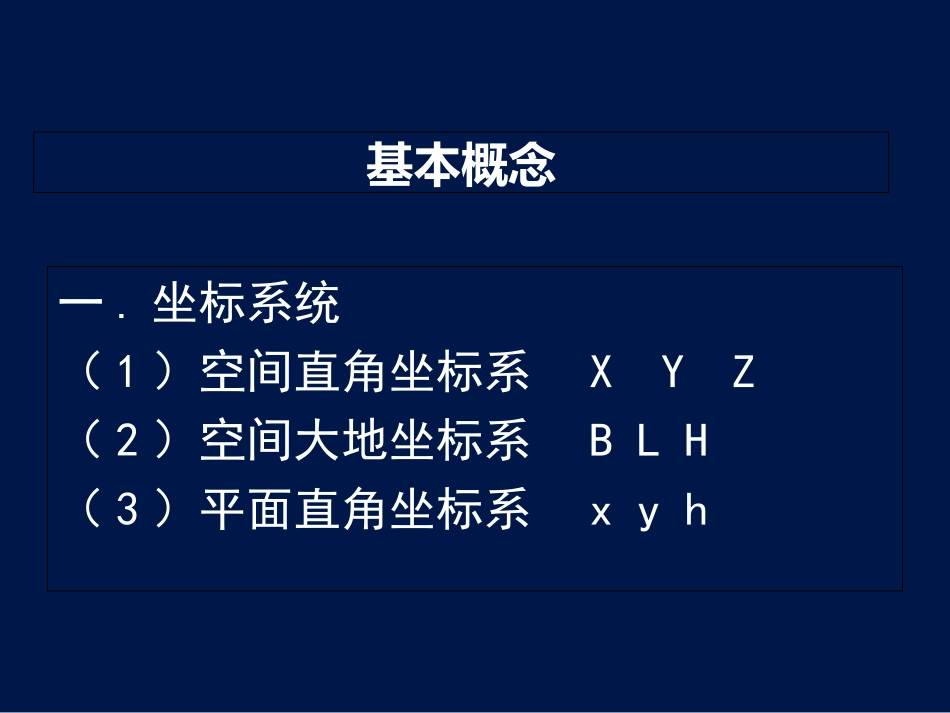 基本概念

一．坐标系统
（1）空间直角坐标系　X　Y　Z
（2）空间大地坐标系　B L H
（3）平面直角坐标系　x y h